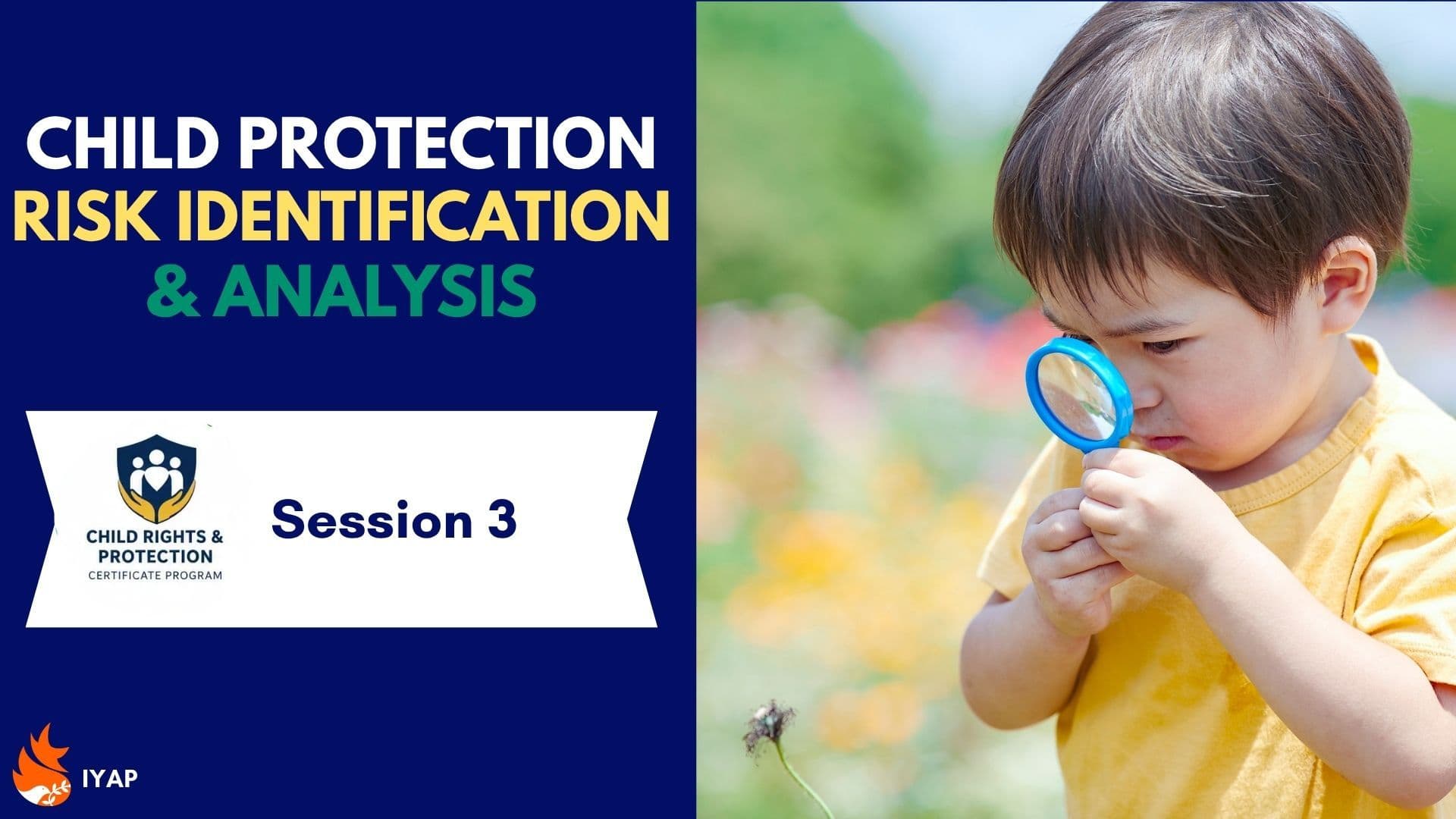 CHILD PROTECTION
RISK IDENTIFICATION
& ANALYSIS

CHILD RIGHTS &
PROTECTION
CERTIFICATE PROGRAM

Session 3

IYAP